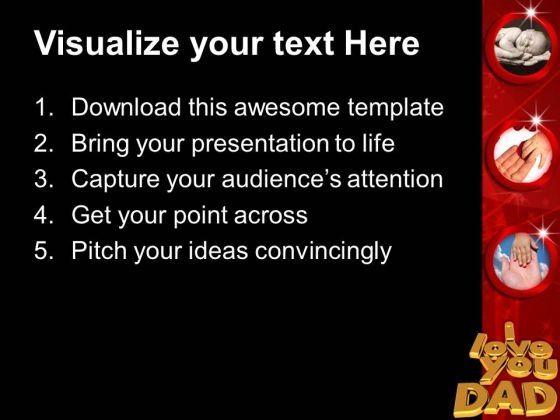 Visualize your text Here

1. Download this awesome template
2. Bring your presentation to life
3. Capture your audience's attention
4. Get your point across
5. Pitch your ideas convincingly

I love you DAD